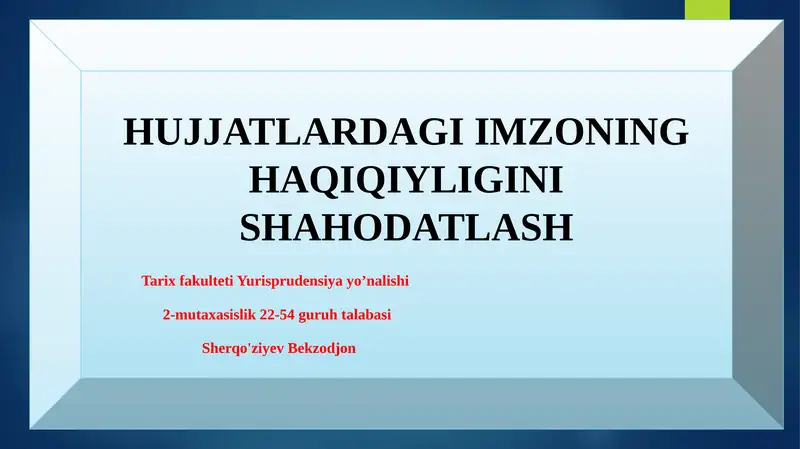 HUJJATLARDAGI IMZONING HAQIQIYLIGINI SHAHODATLASH

Tarix fakulteti Yurisprudensiya yo’nalishi

2-mutaxasislik 22-54 guruh talabasi

Sherqo'ziyev Bekzodjon